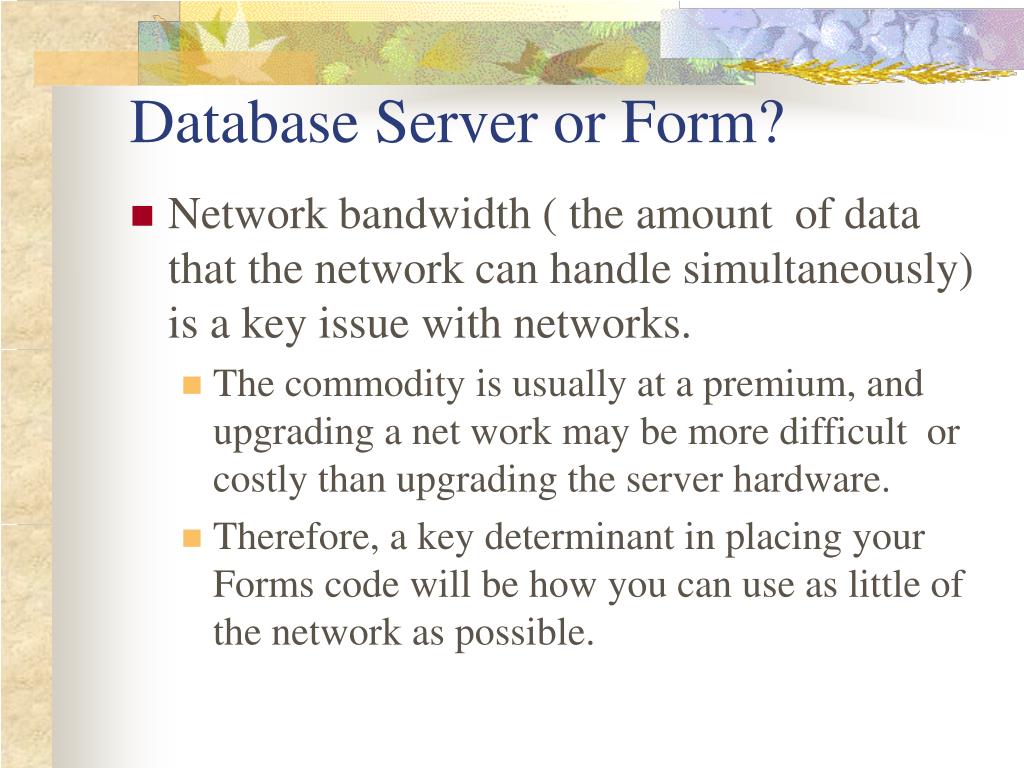 Database Server or Form?

Network bandwidth ( the amount of data that the network can handle simultaneously) is a key issue with networks.

The commodity is usually at a premium, and upgrading a net work may be more difficult or costly than upgrading the server hardware.

Therefore, a key determinant in placing your Forms code will be how you can use as little of the network as possible.